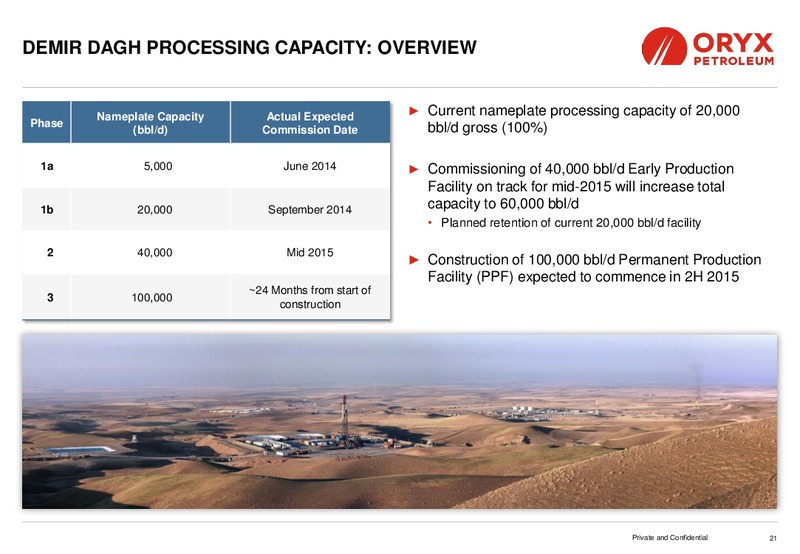 DEMIR DAGH PROCESSING CAPACITY: OVERVIEW

ORYX PETROLEUM

| Phase | Nameplate Capacity (bbl/d) | Actual Expected Commission Date |
|---|---|---|
| 1a | 5,000 | June 2014 |
| 1b | 20,000 | September 2014 |
| 2 | 40,000 | Mid 2015 |
| 3 | 100,000 | ~24 Months from start of construction |

► Current nameplate processing capacity of 20,000 bbl/d gross (100%)

► Commissioning of 40,000 bbl/d Early Production Facility on track for mid-2015 will increase total capacity to 60,000 bbl/d
• Planned retention of current 20,000 bbl/d facility

► Construction of 100,000 bbl/d Permanent Production Facility (PPF) expected to commence in 2H 2015

Private and Confidential 21